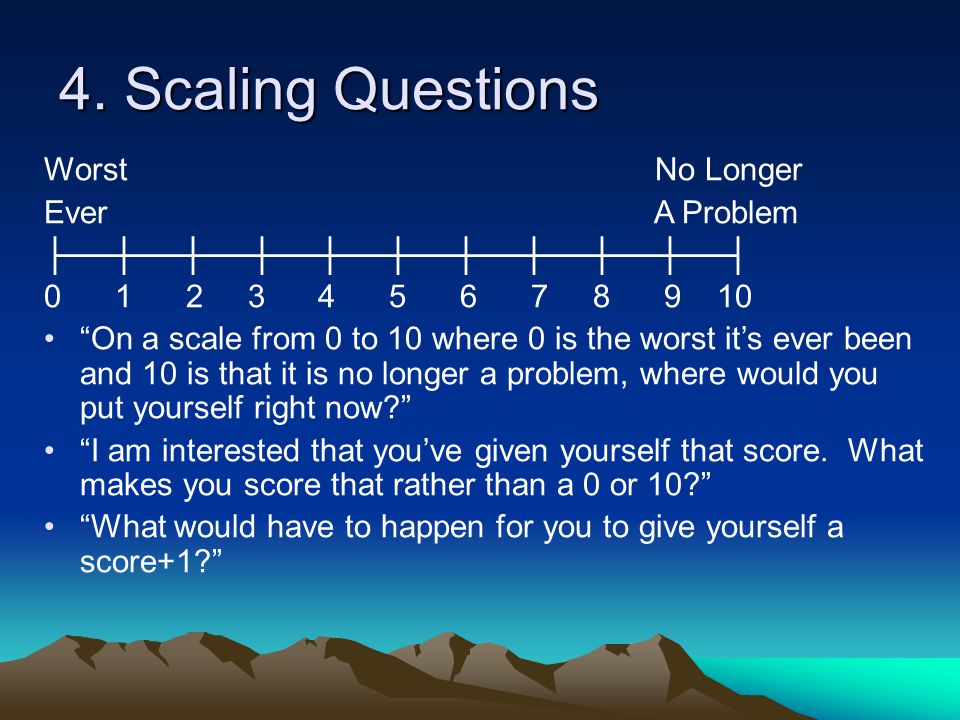 4. Scaling Questions

Worst Ever

No Longer A Problem

0 1 2 3 4 5 6 7 8 9 10

• “On a scale from 0 to 10 where 0 is the worst it’s ever been and 10 is that it is no longer a problem, where would you put yourself right now?”

• “I am interested that you’ve given yourself that score. What makes you score that rather than a 0 or 10?”

• “What would have to happen for you to give yourself a score+1?”